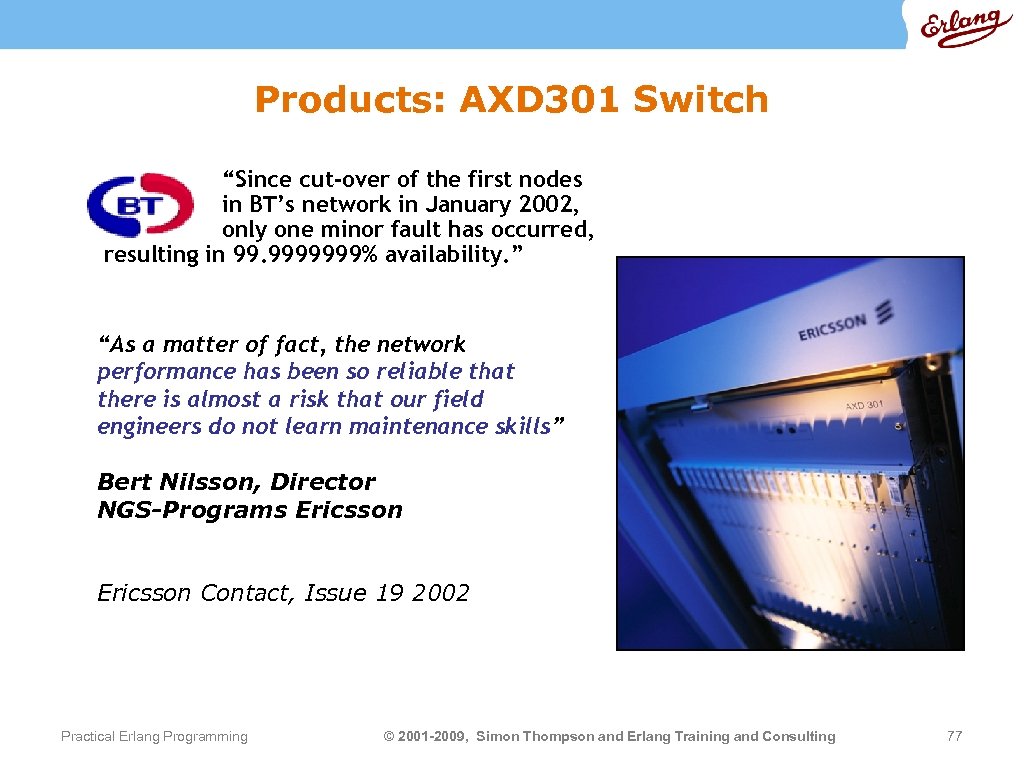 Erlang

Products: AXD301 Switch

BT

“Since cut-over of the first nodes in BT’s network in January 2002, only one minor fault has occurred, resulting in 99.9999999% availability.”

“As a matter of fact, the network performance has been so reliable that there is almost a risk that our field engineers do not learn maintenance skills”

Bert Nilsson, Director NGS-Programs Ericsson

Ericsson Contact, Issue 19 2002

ERICSSON

AXD 301

Practical Erlang Programming

© 2001-2009, Simon Thompson and Erlang Training and Consulting

77